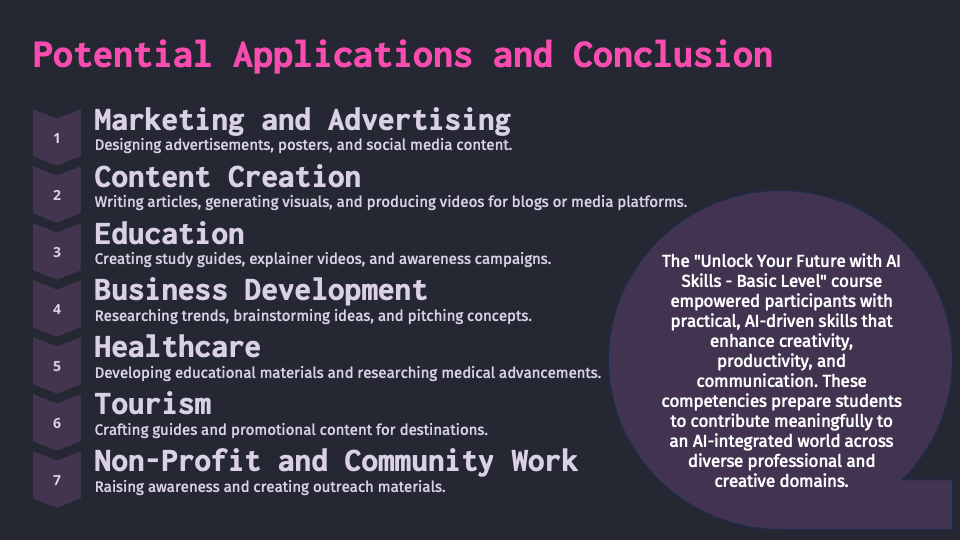 Potential Applications and Conclusion

1
Marketing and Advertising
Designing advertisements, posters, and social media content.

2
Content Creation
Writing articles, generating visuals, and producing videos for blogs or media platforms.

3
Education
Creating study guides, explainer videos, and awareness campaigns.

4
Business Development
Researching trends, brainstorming ideas, and pitching concepts.

5
Healthcare
Developing educational materials and researching medical advancements.

6
Tourism
Crafting guides and promotional content for destinations.

7
Non-Profit and Community Work
Raising awareness and creating outreach materials.

The "Unlock Your Future with AI Skills - Basic Level" course empowered participants with practical, AI-driven skills that enhance creativity, productivity, and communication. These competencies prepare students to contribute meaningfully to an AI-integrated world across diverse professional and creative domains.